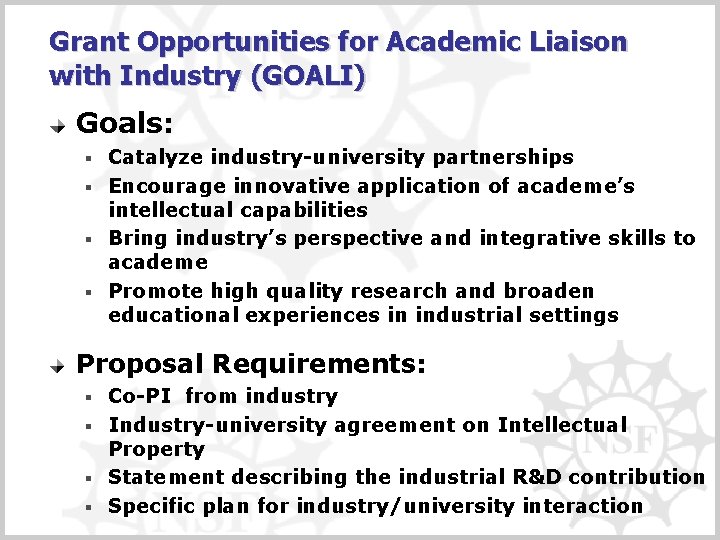 Grant Opportunities for Academic Liaison with Industry (GOALI)

Goals:
- Catalyze industry-university partnerships
- Encourage innovative application of academe's intellectual capabilities
- Bring industry's perspective and integrative skills to academe
- Promote high quality research and broaden educational experiences in industrial settings

Proposal Requirements:
- Co-PI from industry
- Industry-university agreement on Intellectual Property
- Statement describing the industrial R&D contribution
- Specific plan for industry/university interaction

NSF